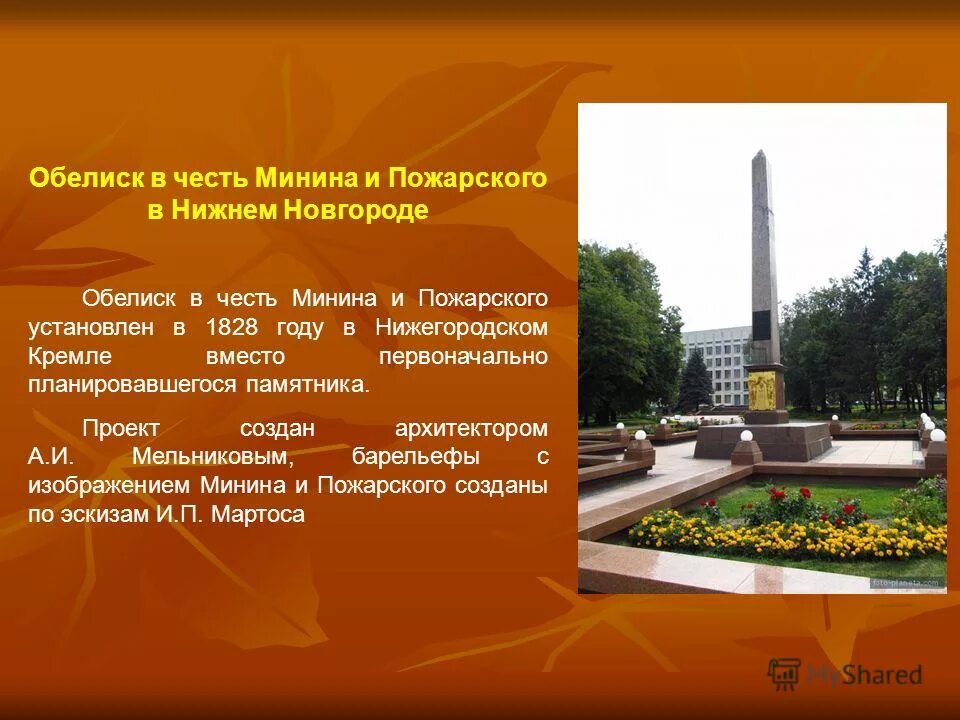 Обелиск в честь Минина и Пожарского в Нижнем Новгороде

Обелиск в честь Минина и Пожарского установлен в 1828 году в Нижегородском Кремле вместо первоначально планировавшегося памятника.

Проект создан архитектором А.И. Мельниковым, барельефы с изображением Минина и Пожарского созданы по эскизам И.П. Мартоса

foto-planeta.com

MyShared